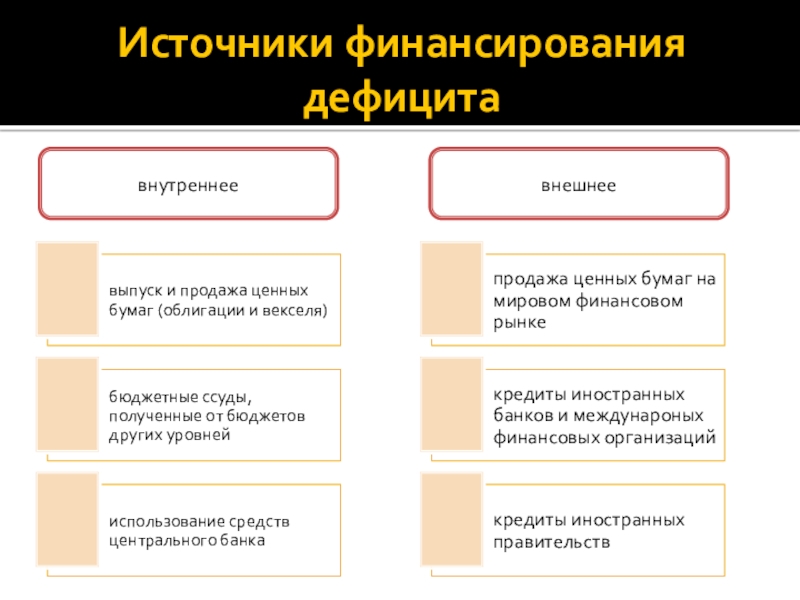 Источники финансирования дефицита

внутреннее

выпуск и продажа ценных бумаг (облигации и векселя)

бюджетные ссуды, полученные от бюджетов других уровней

использование средств центрального банка

внешнее

продажа ценных бумаг на мировом финансовом рынке

кредиты иностранных банков и международных финансовых организаций

кредиты иностранных правительств